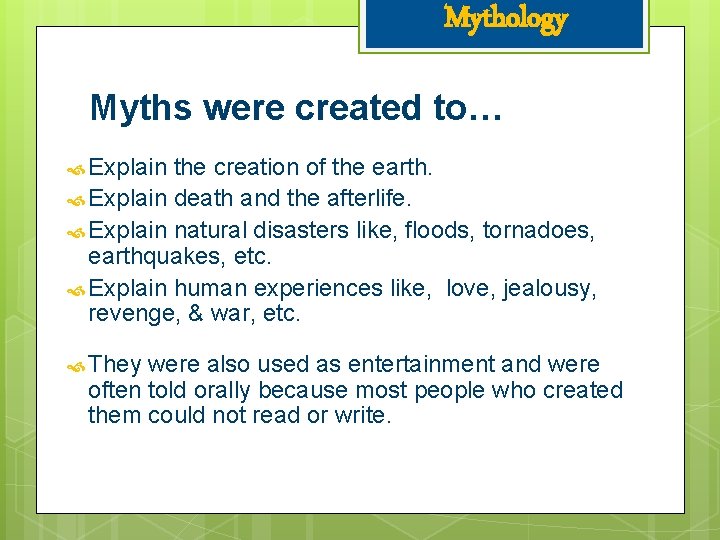 Mythology

Myths were created to…

Explain the creation of the earth.
Explain death and the afterlife.
Explain natural disasters like, floods, tornadoes, earthquakes, etc.
Explain human experiences like, love, jealousy, revenge, & war, etc.

They were also used as entertainment and were often told orally because most people who created them could not read or write.